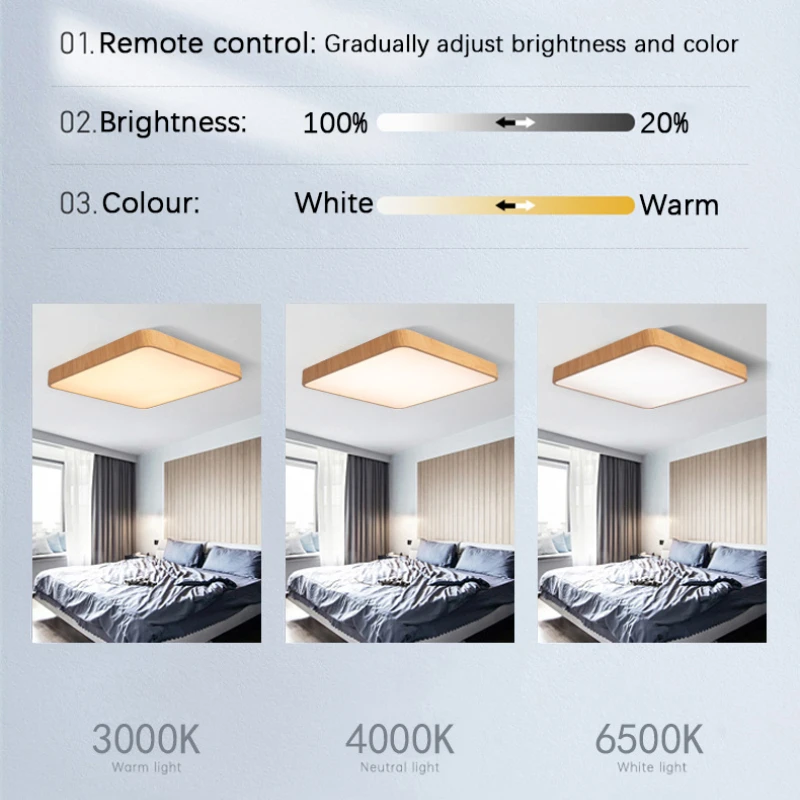 01. Remote control: Gradually adjust brightness and color

02. Brightness: 100% 20%

03. Colour: White Warm

3000K
Warm light

4000K
Neutral light

6500K
White light